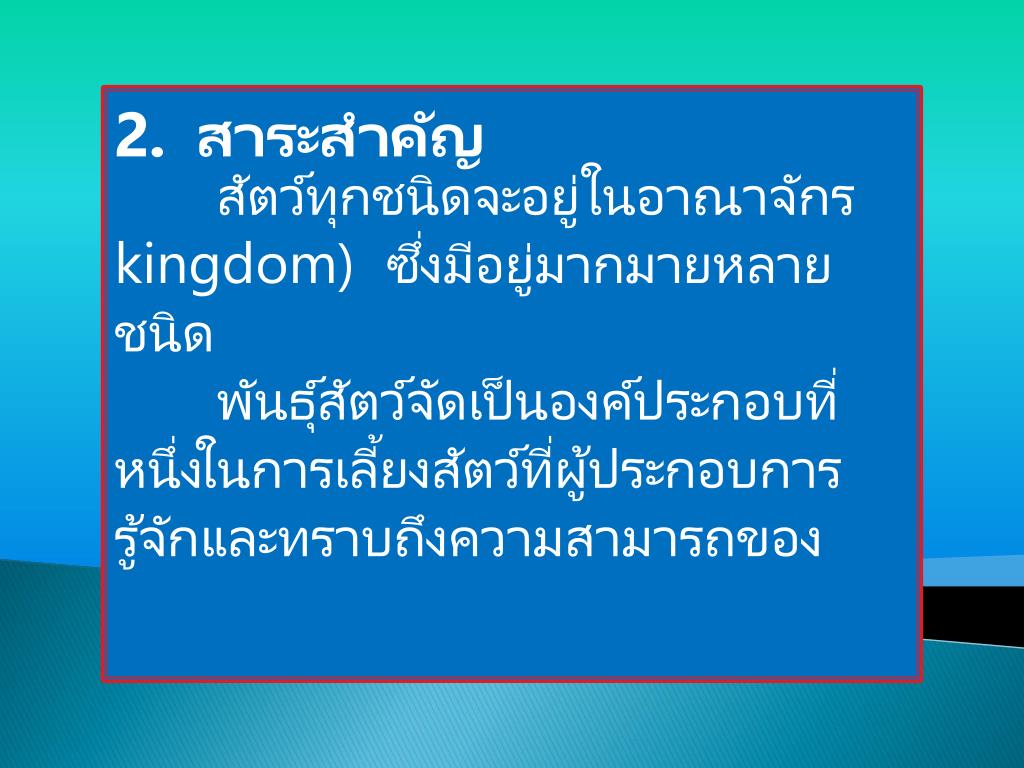 2. สาระสำคัญ

สัตว์ทุกชนิดจะอยู่ในอาณาจักร kingdom) ซึ่งมีอยู่มากมายหลายชนิด

พันธุ์สัตว์จัดเป็นองค์ประกอบที่หนึ่งในการเลี้ยงสัตว์ที่ผู้ประกอบการรู้จักและทราบถึงความสามารถของ